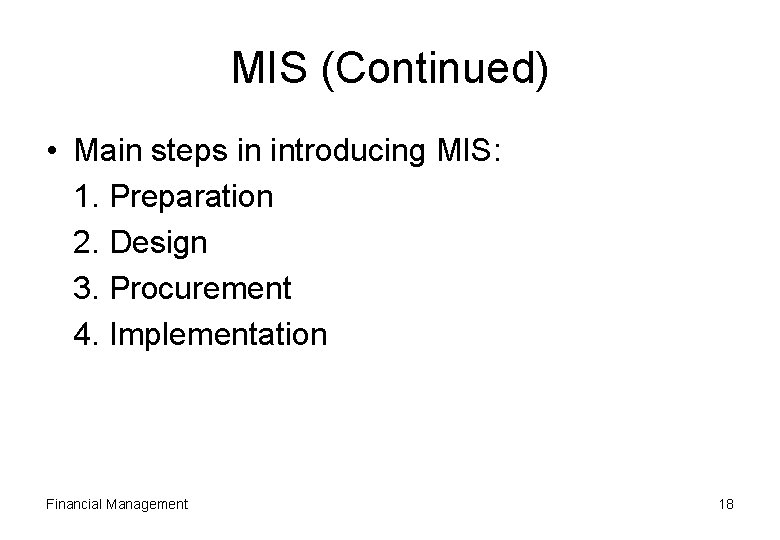 MIS (Continued)

• Main steps in introducing MIS:
1. Preparation
2. Design
3. Procurement
4. Implementation

Financial Management

18